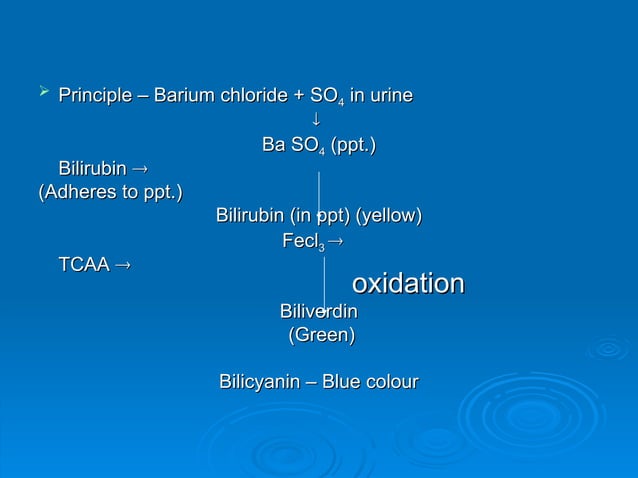 Principle – Barium chloride + $SO_4$ in urine
↓
Ba $SO_4$ (ppt.)
Bilirubin →
(Adheres to ppt.)
Bilirubin (in ppt) (yellow)
$Fecl_3$ →
TCAA →
oxidation
Biliverdin
(Green)

Bilicyanin – Blue colour